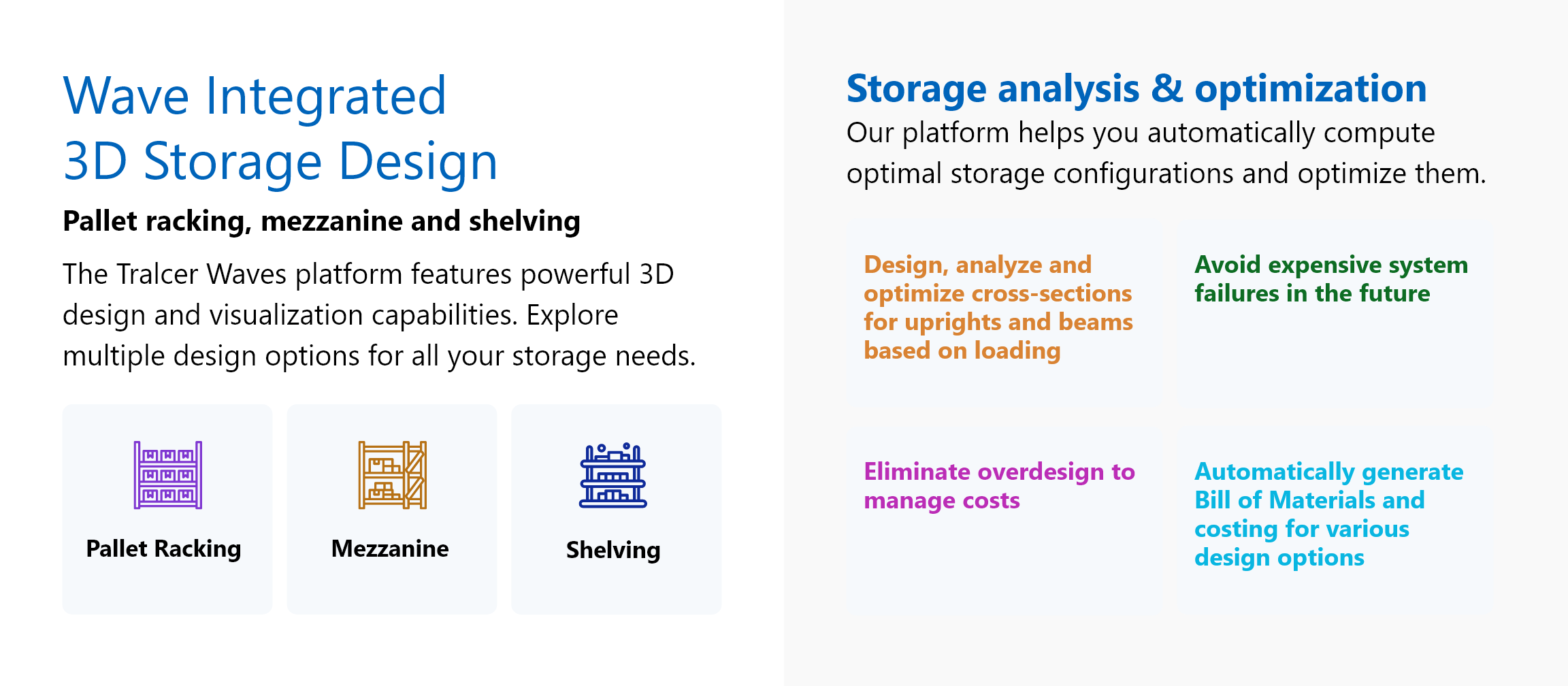 Wave Integrated
3D Storage Design

Pallet racking, mezzanine and shelving

The Tralcer Waves platform features powerful 3D design and visualization capabilities. Explore multiple design options for all your storage needs.

Pallet Racking

Mezzanine

Shelving

Storage analysis & optimization

Our platform helps you automatically compute optimal storage configurations and optimize them.

Design, analyze and optimize cross-sections for uprights and beams based on loading

Avoid expensive system failures in the future

Eliminate overdesign to manage costs

Automatically generate Bill of Materials and costing for various design options